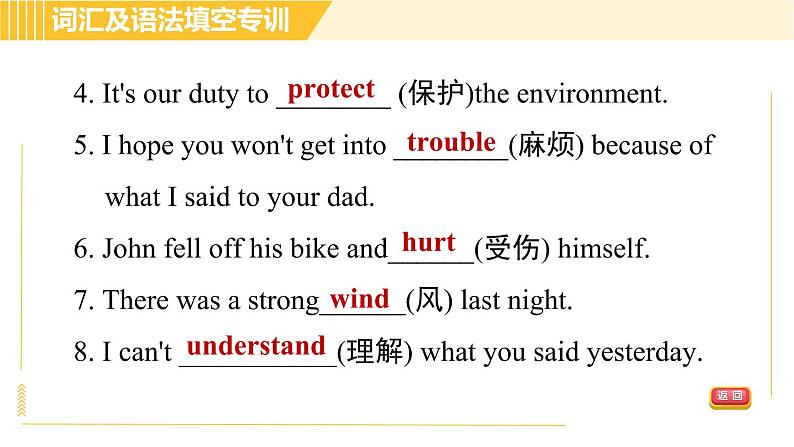 词汇及语法填空专训

4. It's our duty to protect (保护)the environment.

5. I hope you won't get into trouble(麻烦) because of what I said to your dad.

6. John fell off his bike and hurt(受伤) himself.

7. There was a strong wind(风) last night.

8. I can't understand(理解) what you said yesterday.

返回